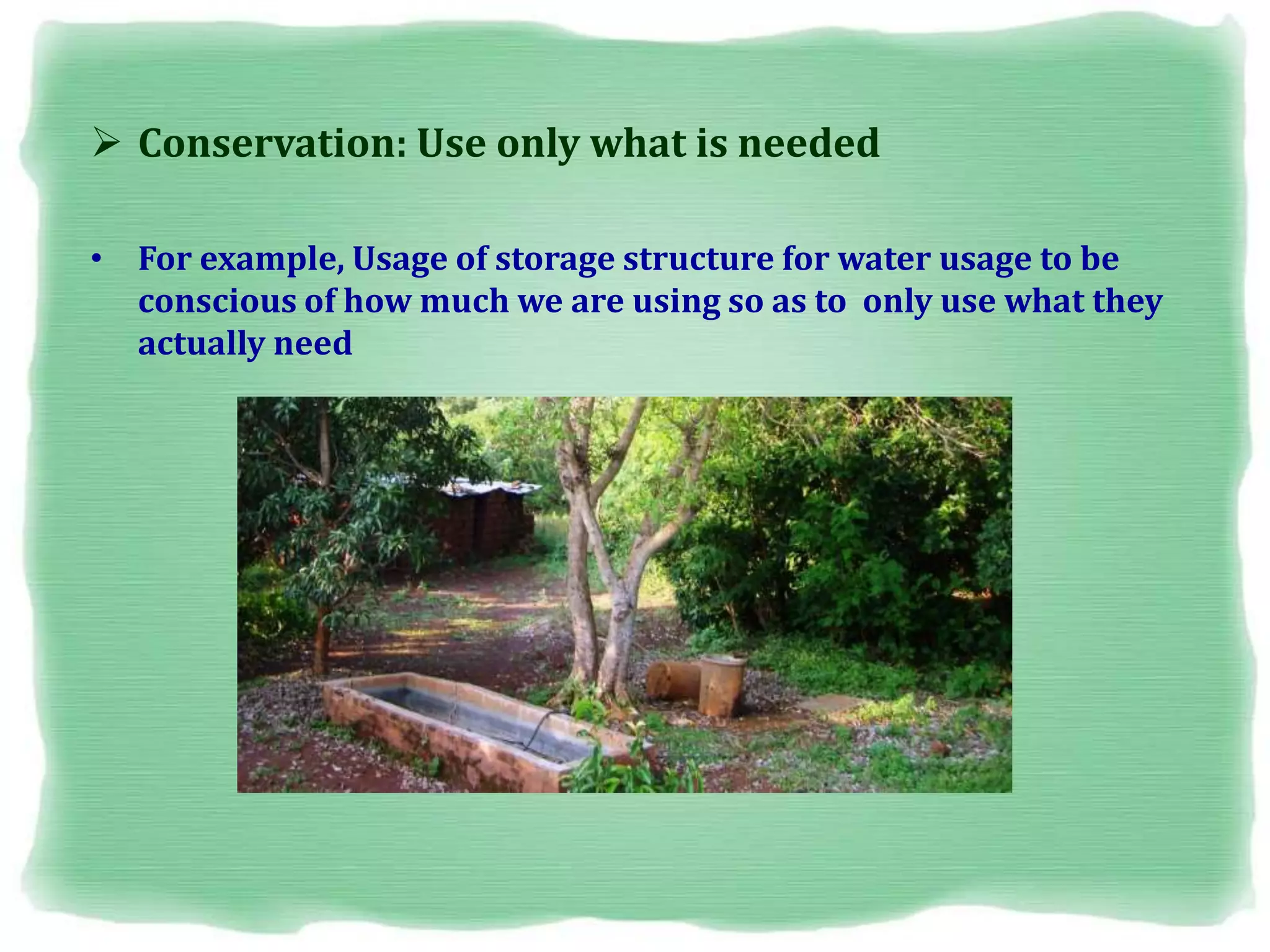 ➢ Conservation: Use only what is needed

• For example, Usage of storage structure for water usage to be conscious of how much we are using so as to only use what they actually need